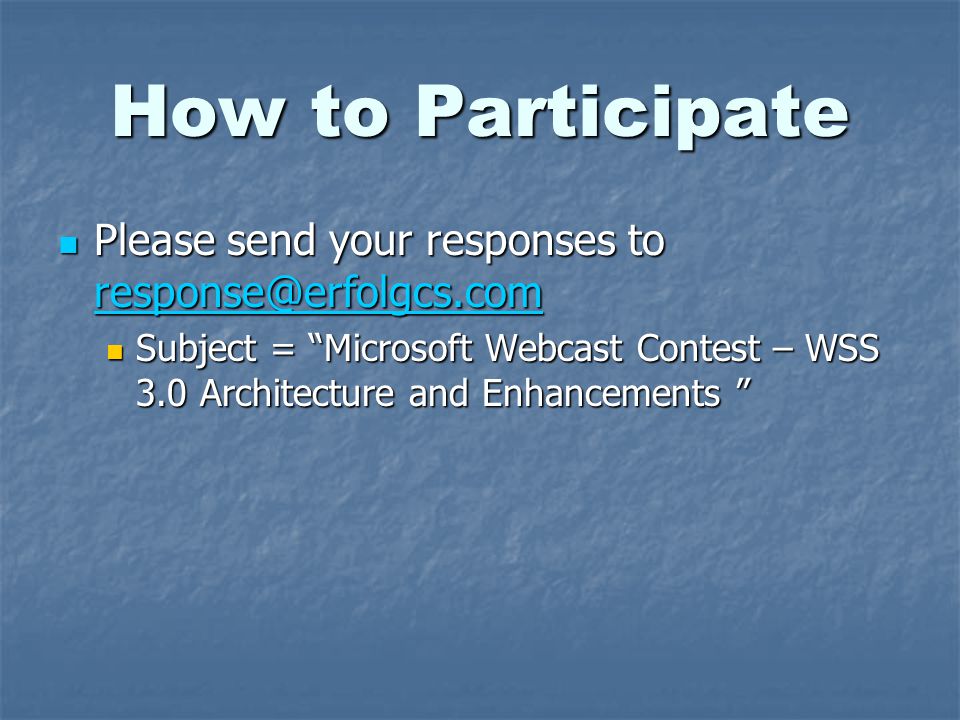 How to Participate

Please send your responses to response@erfolgcs.com

Subject = “Microsoft Webcast Contest – WSS 3.0 Architecture and Enhancements ”